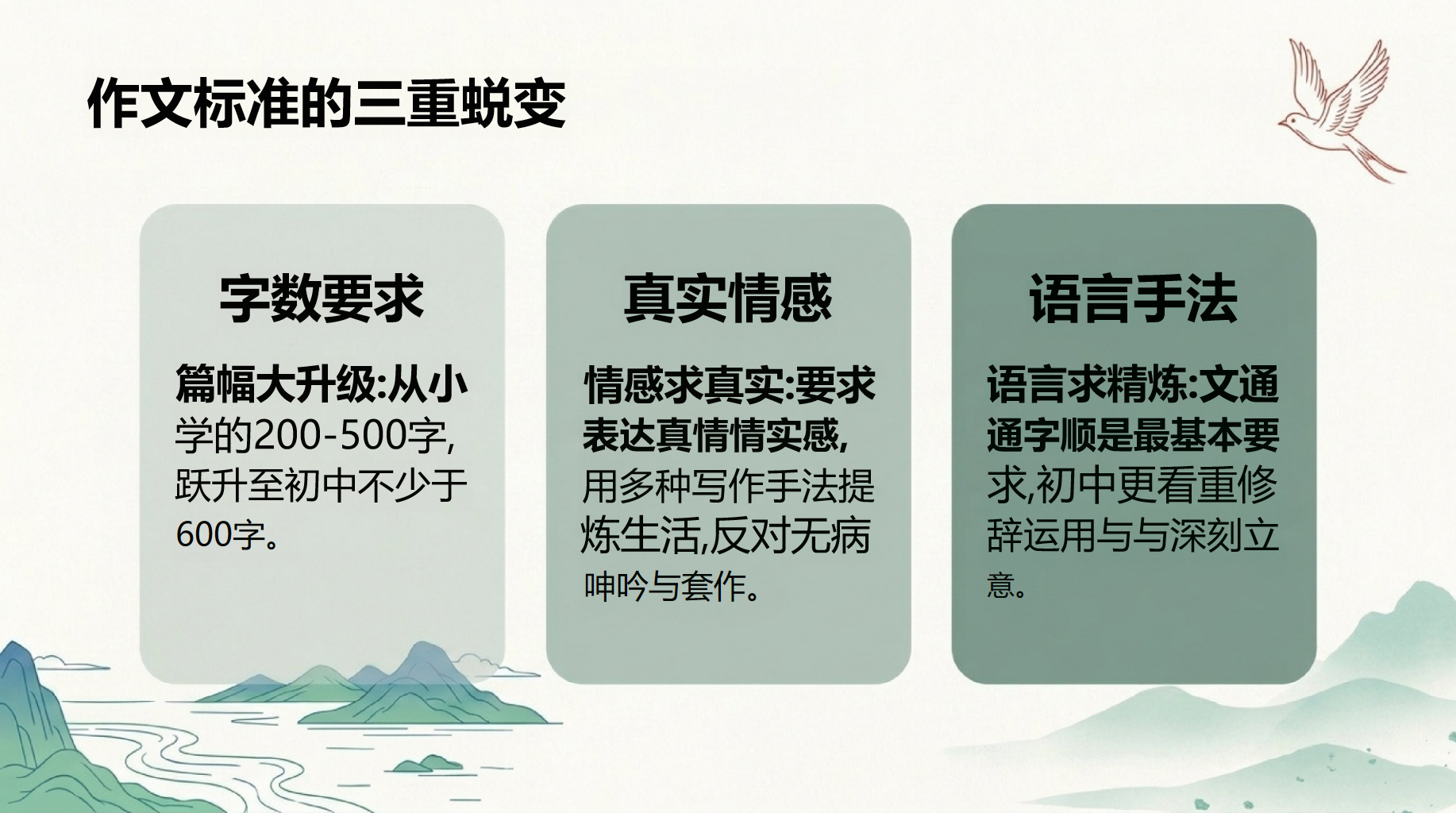 作文标准的三重蜕变

字数要求

篇幅大升级:从小学的200-500字,跃升至初中不少于600字。

真实情感

情感求真实:要求表达真情情实感,用多种写作手法提炼生活,反对无病呻吟与套作。

语言手法

语言求精炼:文通通字顺是最基本要求,初中更看重修辞运用与与深刻立意。